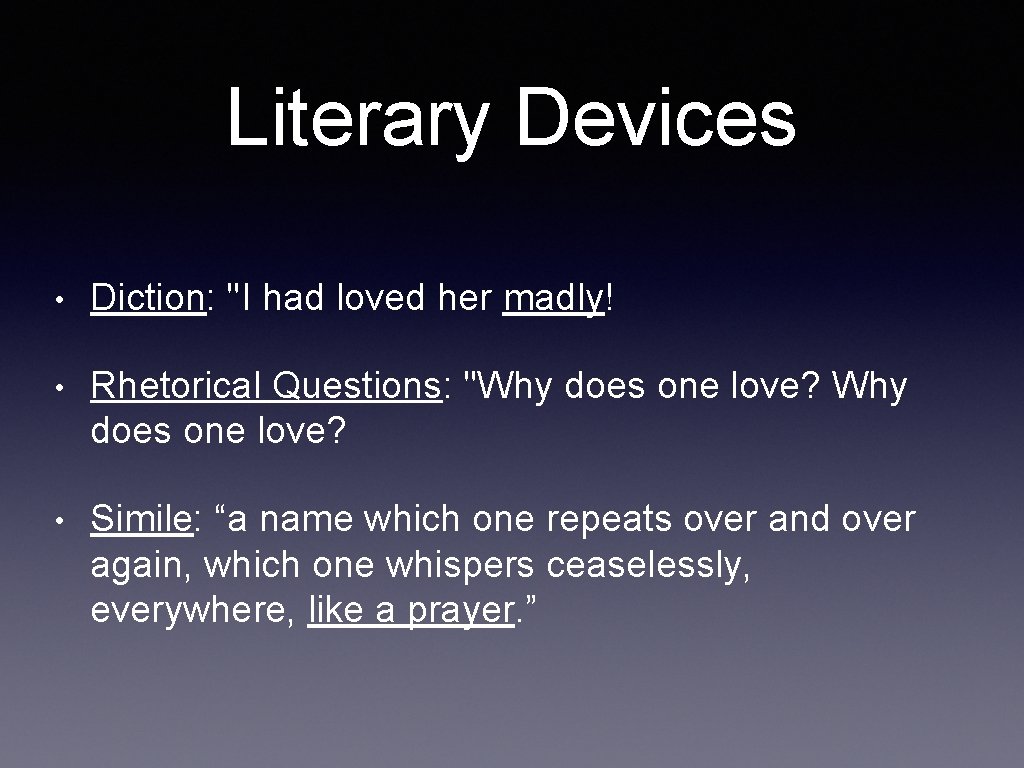 Literary Devices

• Diction: "I had loved her madly!

• Rhetorical Questions: "Why does one love? Why does one love?

• Simile: “a name which one repeats over and over again, which one whispers ceaselessly, everywhere, like a prayer.”